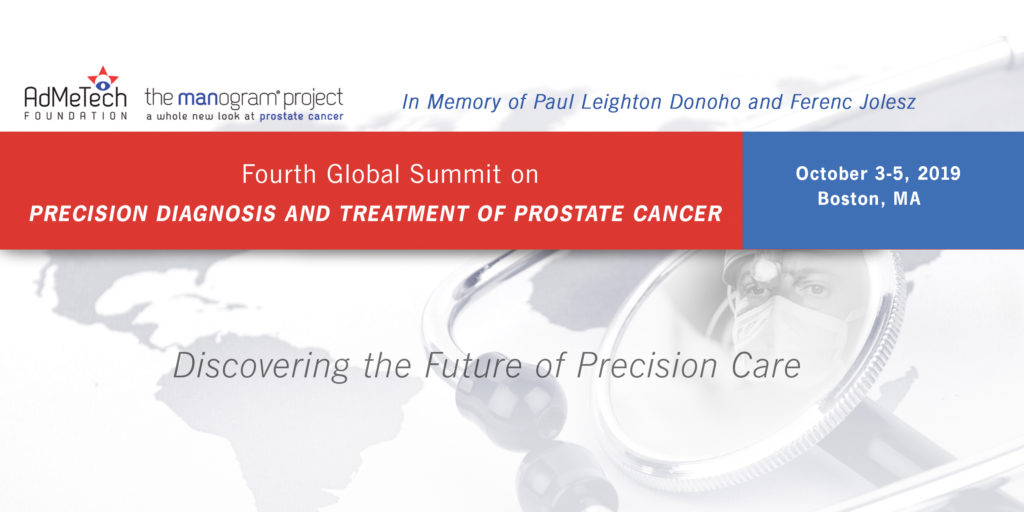 AdMeTech FOUNDATION

the manogram® project
a whole new look at prostate cancer

In Memory of Paul Leighton Donoho and Ferenc Jolesz

Fourth Global Summit on
PRECISION DIAGNOSIS AND TREATMENT OF PROSTATE CANCER

October 3-5, 2019
Boston, MA

Discovering the Future of Precision Care